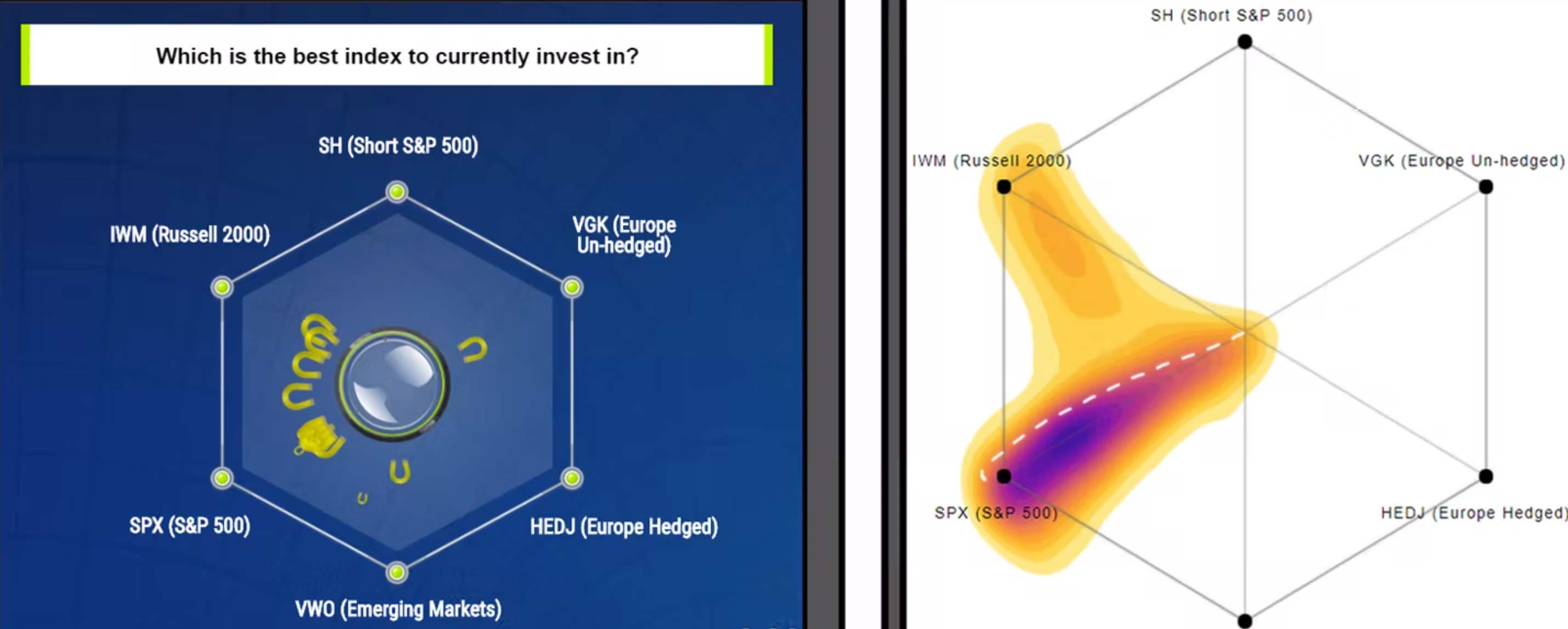 Which is the best index to currently invest in?

SH (Short S&P 500)

IWM (Russell 2000)

VGK (Europe Un-hedged)

SPX (S&P 500)

HEDJ (Europe Hedged)

VWO (Emerging Markets)

SH (Short S&P 500)

IWM (Russell 2000)

VGK (Europe Un-hedged)

SPX (S&P 500)

HEDJ (Europe Hedged)